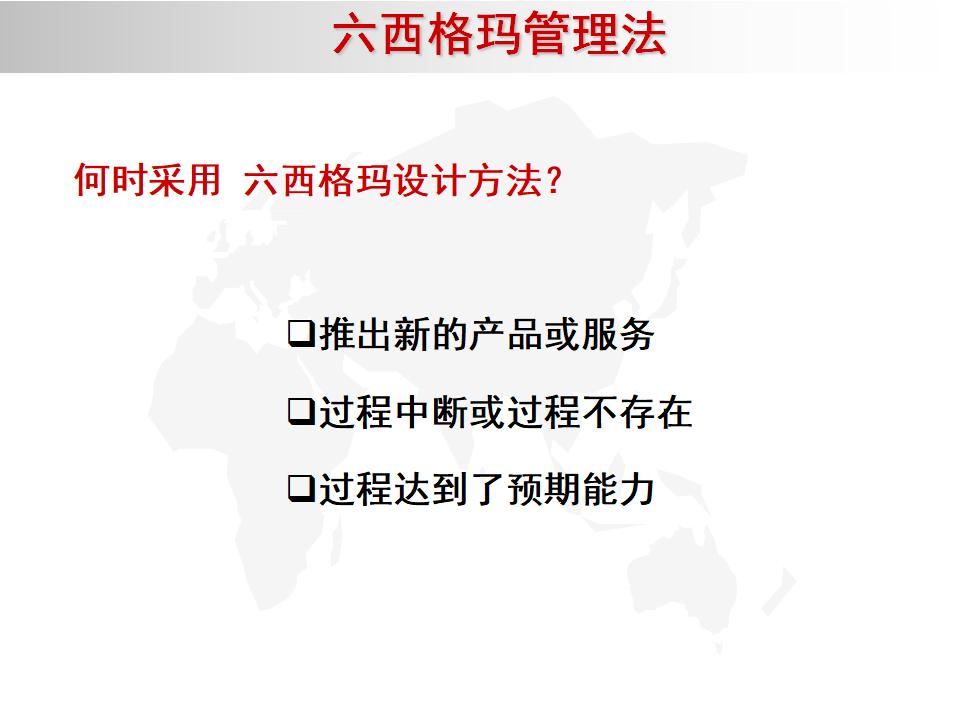 六西格玛管理法

何时采用 六西格玛设计方法?

❑推出新的产品或服务

❑过程中断或过程不存在

❑过程达到了预期能力